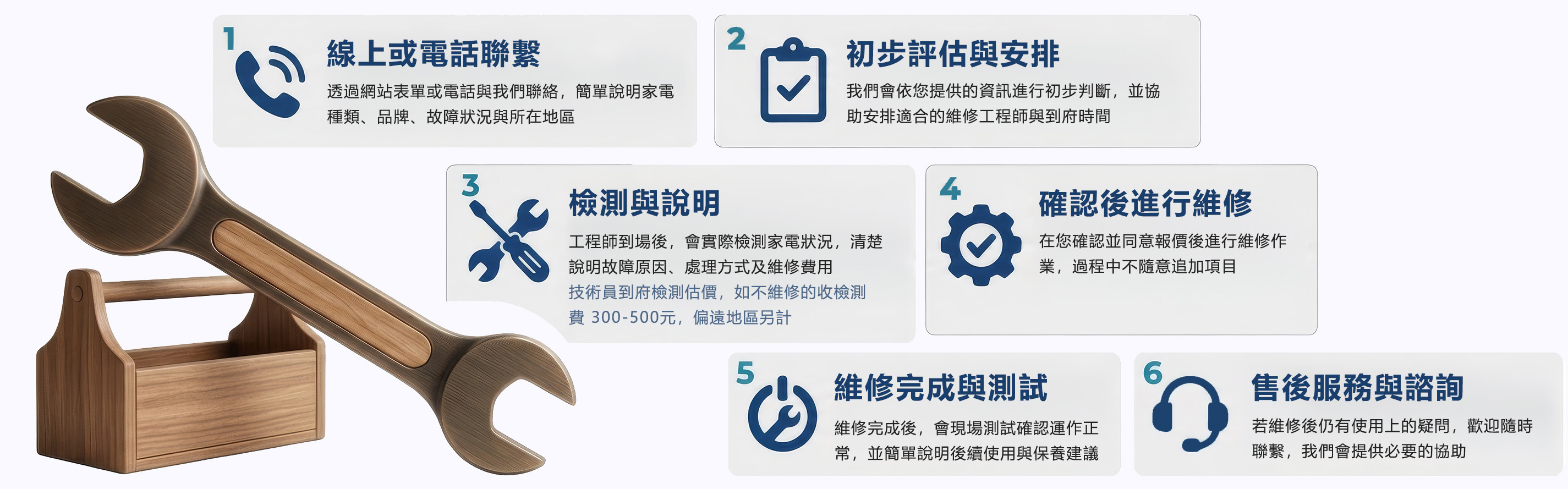 1
線上或電話聯繫
透過網站表單或電話與我們聯絡，簡單說明家電種類、品牌、故障狀況與所在地區

2
初步評估與安排
我們會依您提供的資訊進行初步判斷，並協助安排適合的維修工程師與到府時間

3
檢測與說明
工程師到場後，會實際檢測家電狀況，清楚說明故障原因、處理方式及維修費用
技術員到府檢測估價，如不維修的收檢測費 300-500元，偏遠地區另計

4
確認後進行維修
在您確認並同意報價後進行維修作業，過程中不隨意追加項目

5
維修完成與測試
維修完成後，會現場測試確認運作正常，並簡單說明後續使用與保養建議

6
售後服務與諮詢
若維修後仍有使用上的疑問，歡迎隨時聯繫，我們會提供必要的協助